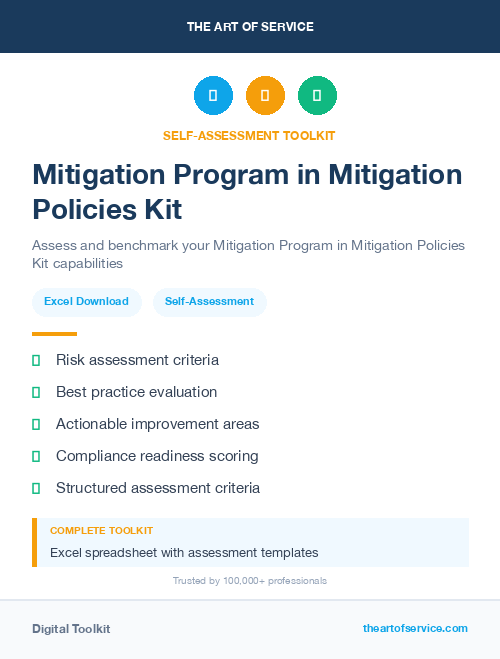 THE ART OF SERVICE

SELF-ASSESSMENT TOOLKIT

Mitigation Program in Mitigation Policies Kit

Assess and benchmark your Mitigation Program in Mitigation Policies Kit capabilities

Excel Download

Self-Assessment

Risk assessment criteria

Best practice evaluation

Actionable improvement areas

Compliance readiness scoring

Structured assessment criteria

COMPLETE TOOLKIT

Excel spreadsheet with assessment templates

Trusted by 100,000+ professionals

Digital Toolkit

theartofservice.com